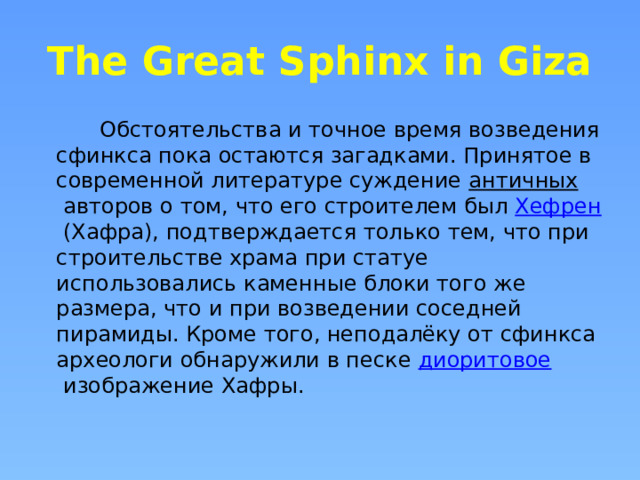 The Great Sphinx in Giza

Обстоятельства и точное время возведения сфинкса пока остаются загадками. Принятое в современной литературе суждение античных авторов о том, что его строителем был Хефрен (Хафра), подтверждается только тем, что при строительстве храма при статуе использовались каменные блоки того же размера, что и при возведении соседней пирамиды. Кроме того, неподалёку от сфинкса археологи обнаружили в песке диоритовое изображение Хафры.